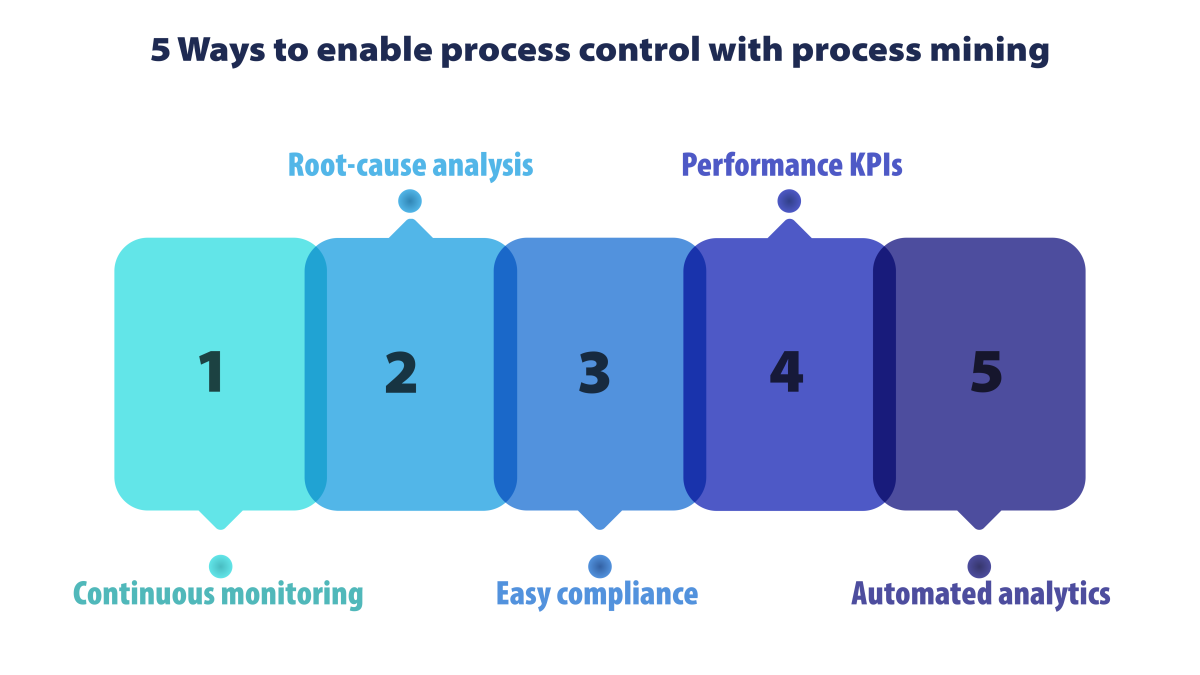 5 Ways to enable process control with process mining

Root-cause analysis

Performance KPIs

1

2

3

4

5

Continuous monitoring

Easy compliance

Automated analytics